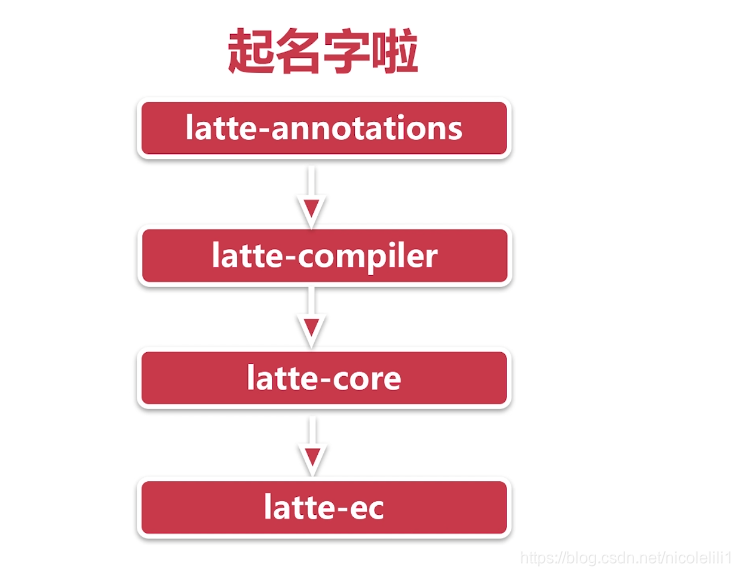 起名字啦

latte-annotations

latte-compiler

latte-core

latte-ec

https://blog.csdn.net/nicolelili1